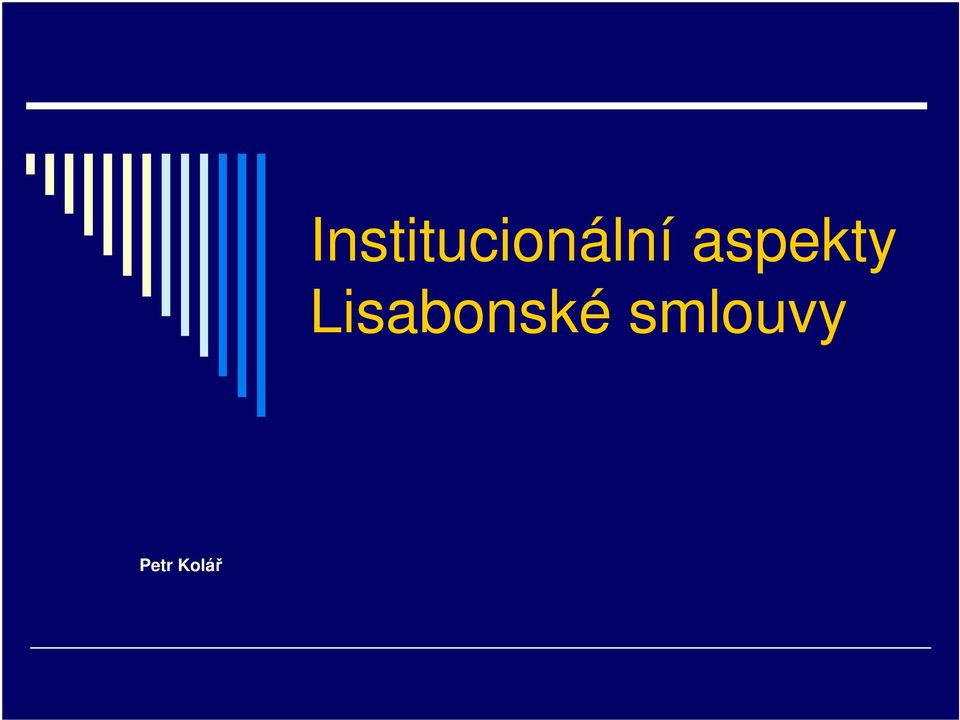 Institucionální aspekty Lisabonské smlouvy

Petr Kolář